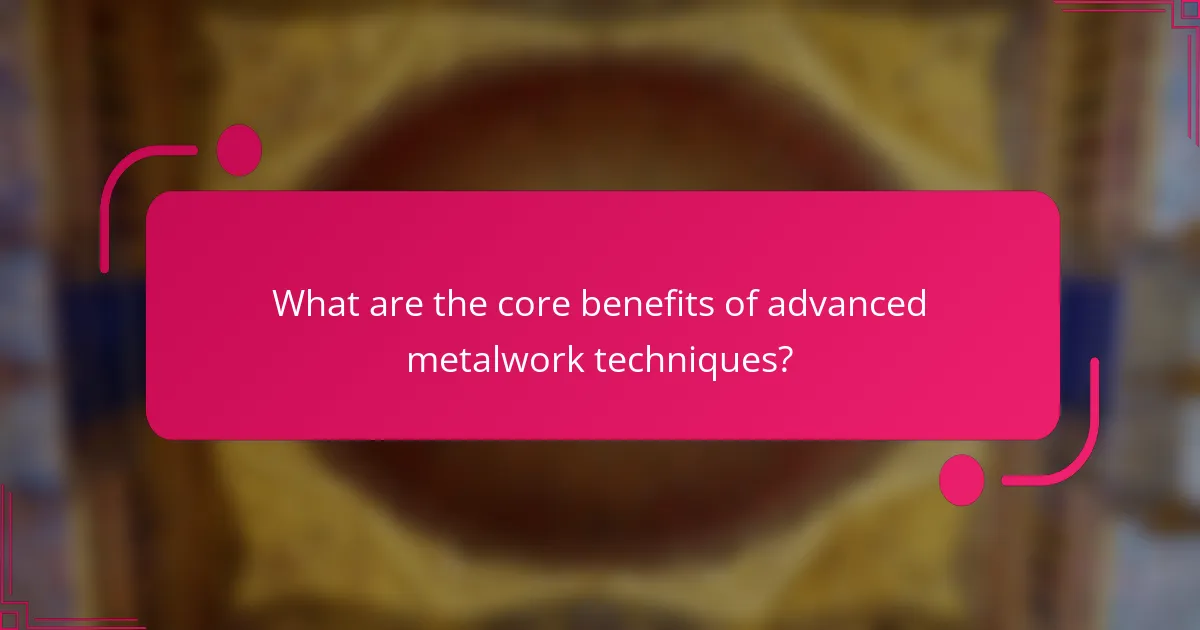 What are the core benefits of advanced metalwork techniques?